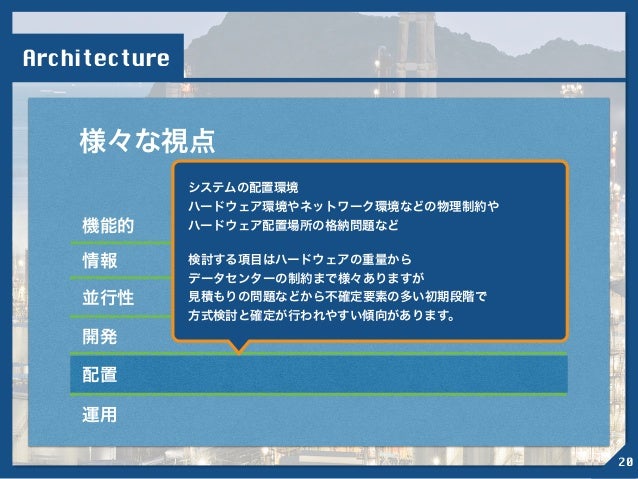 Architecture

様々な視点

システムの配置環境
ハードウェア環境やネットワーク環境などの物理制約や
ハードウェア配置場所の格納問題など

検討する項目はハードウェアの重量から
データセンターの制約まで様々ありますが
見積もりの問題などから不確定要素の多い初期段階で
方式検討と確定が行われやすい傾向があります。

機能的
情報
並行性
開発
配置
運用

20